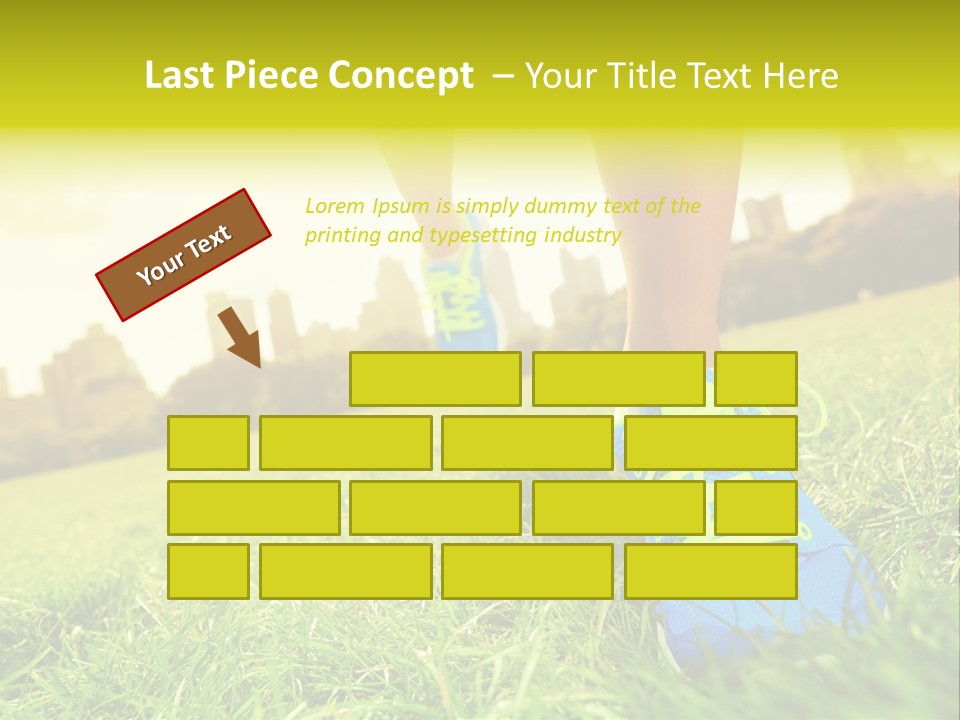 Last Piece Concept – Your Title Text Here

Your Text

Lorem Ipsum is simply dummy text of the printing and typesetting industry